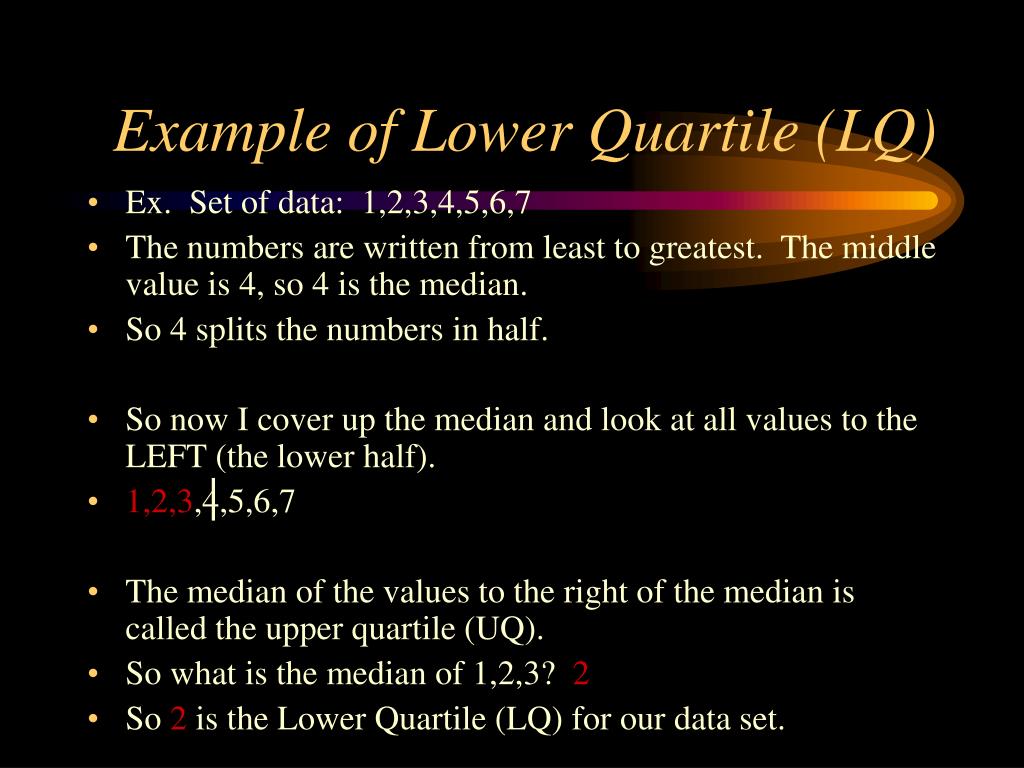 Example of Lower Quartile (LQ)

• Ex. Set of data: 1,2,3,4,5,6,7
• The numbers are written from least to greatest. The middle value is 4, so 4 is the median.
• So 4 splits the numbers in half.

• So now I cover up the median and look at all values to the LEFT (the lower half).
• 1,2,3,4,5,6,7

• The median of the values to the right of the median is called the upper quartile (UQ).
• So what is the median of 1,2,3? 2
• So 2 is the Lower Quartile (LQ) for our data set.